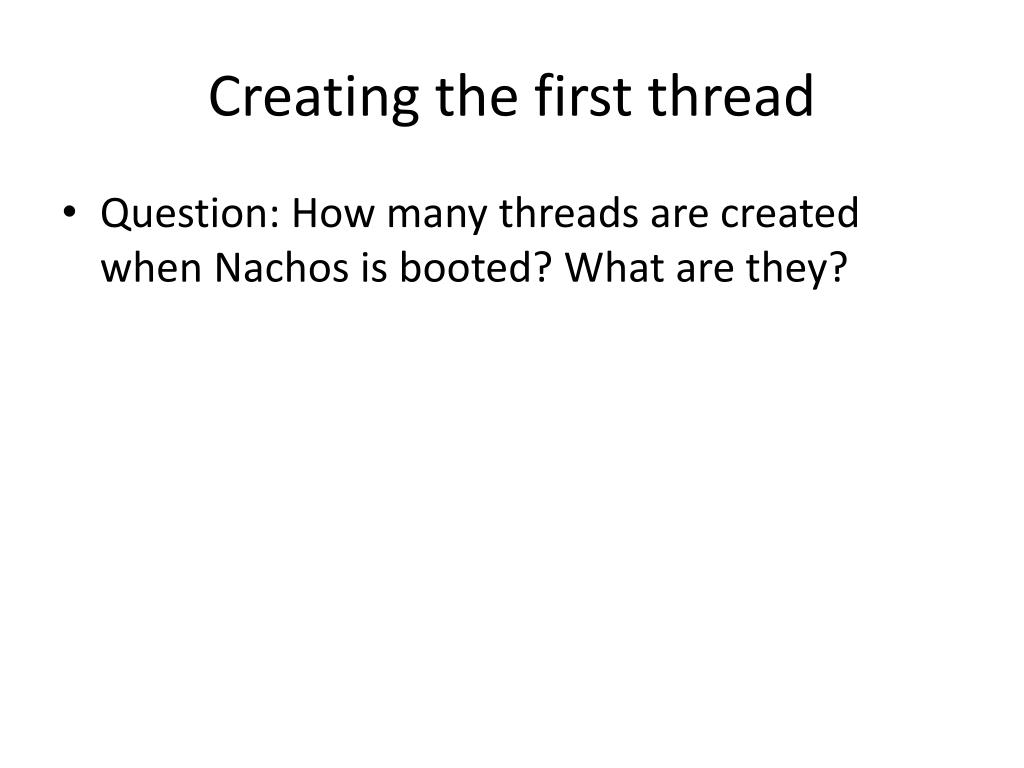 Creating the first thread

• Question: How many threads are created when Nachos is booted? What are they?